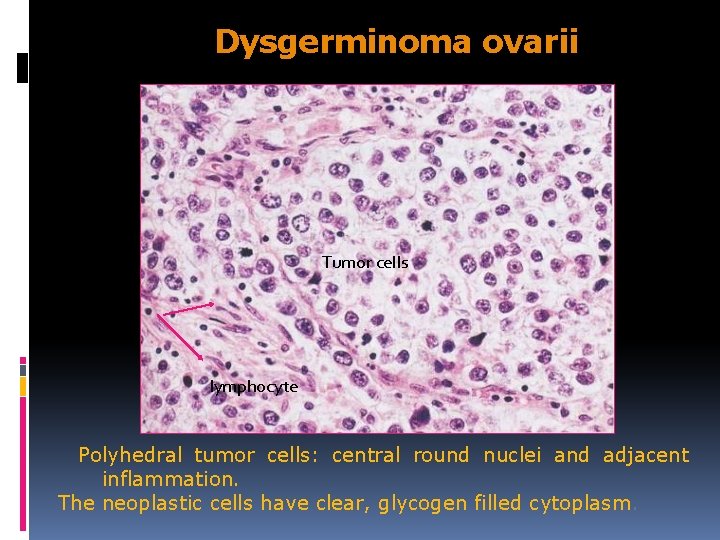 Dysgerminoma ovarii

Tumor cells

lymphocyte

Polyhedral tumor cells: central round nuclei and adjacent inflammation.

The neoplastic cells have clear, glycogen filled cytoplasm.